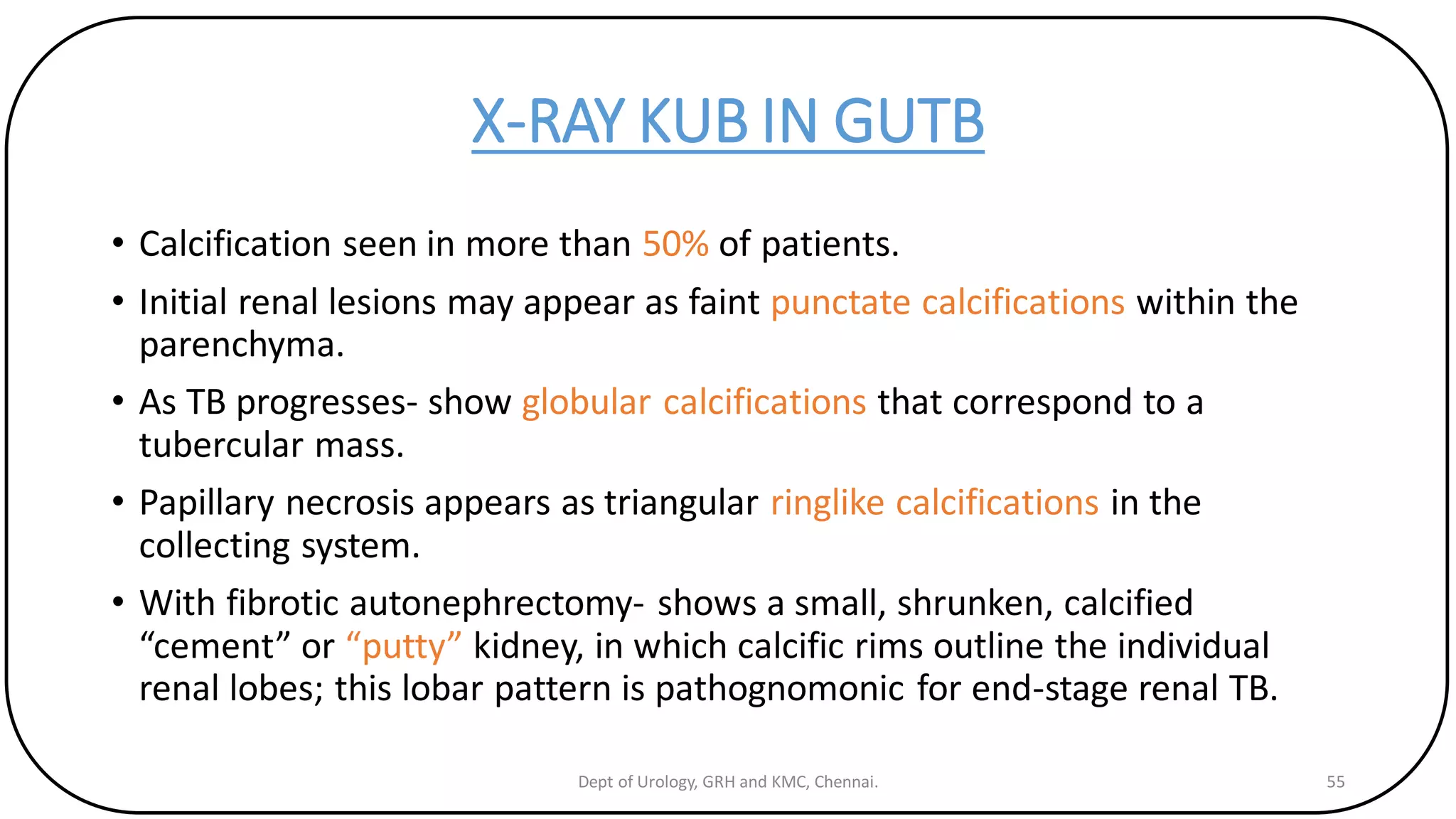 X-RAY KUB IN GUTB

• Calcification seen in more than 50% of patients.

• Initial renal lesions may appear as faint punctate calcifications within the parenchyma.

• As TB progresses- show globular calcifications that correspond to a tubercular mass.

• Papillary necrosis appears as triangular ringlike calcifications in the collecting system.

• With fibrotic autonephrectomy- shows a small, shrunken, calcified “cement” or “putty” kidney, in which calcific rims outline the individual renal lobes; this lobar pattern is pathognomonic for end-stage renal TB.

Dept of Urology, GRH and KMC, Chennai.

55